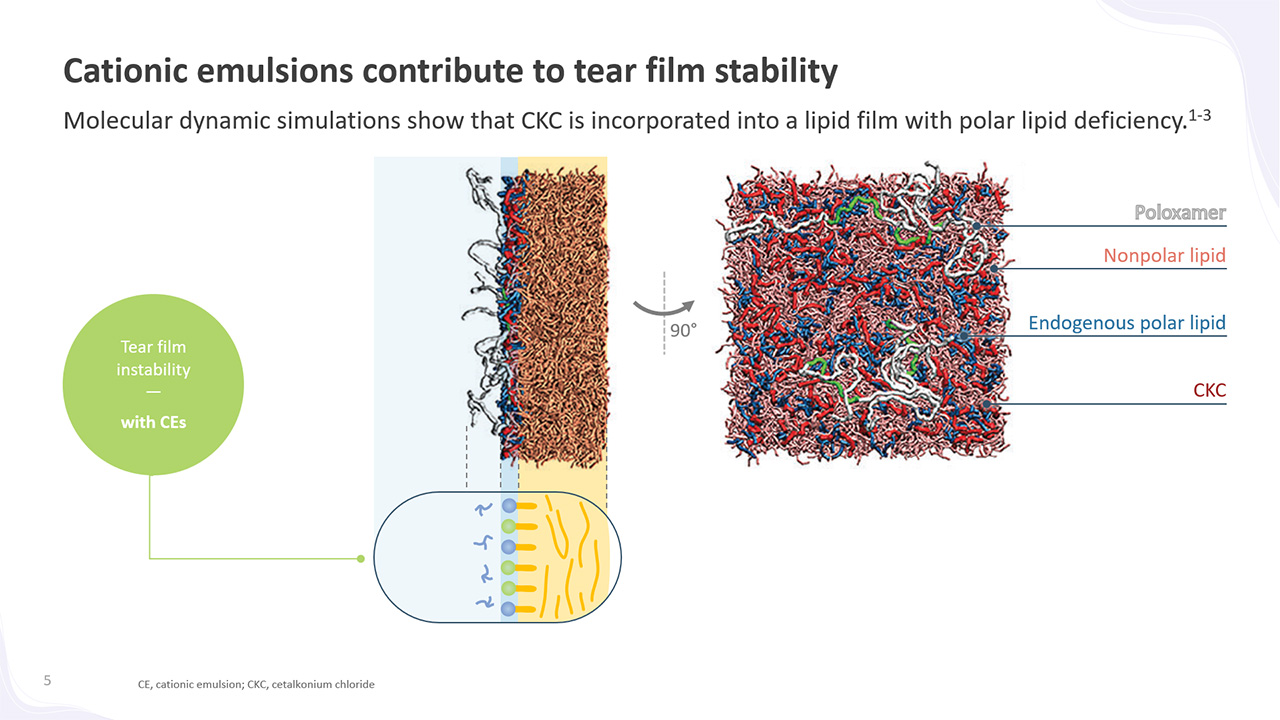 Cationic emulsions contribute to tear film stability

Molecular dynamic simulations show that CKC is incorporated into a lipid film with polar lipid deficiency.$^{1-3}$

Tear film instability
—
with CEs

90°

Poloxamer

Nonpolar lipid

Endogenous polar lipid

CKC

5

CE, cationic emulsion; CKC, cetalkonium chloride